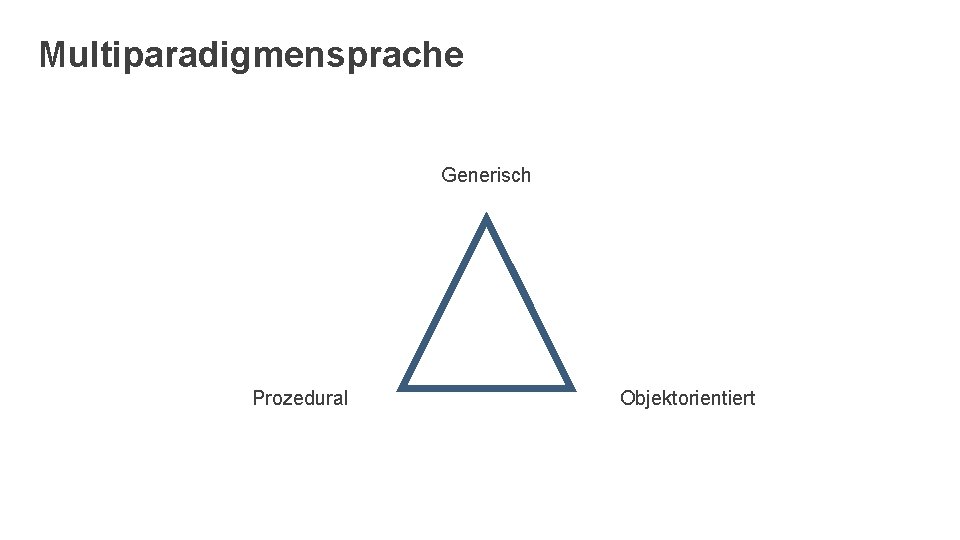 Multiparadigmensprache

Generisch

Prozedural

Objektorientiert